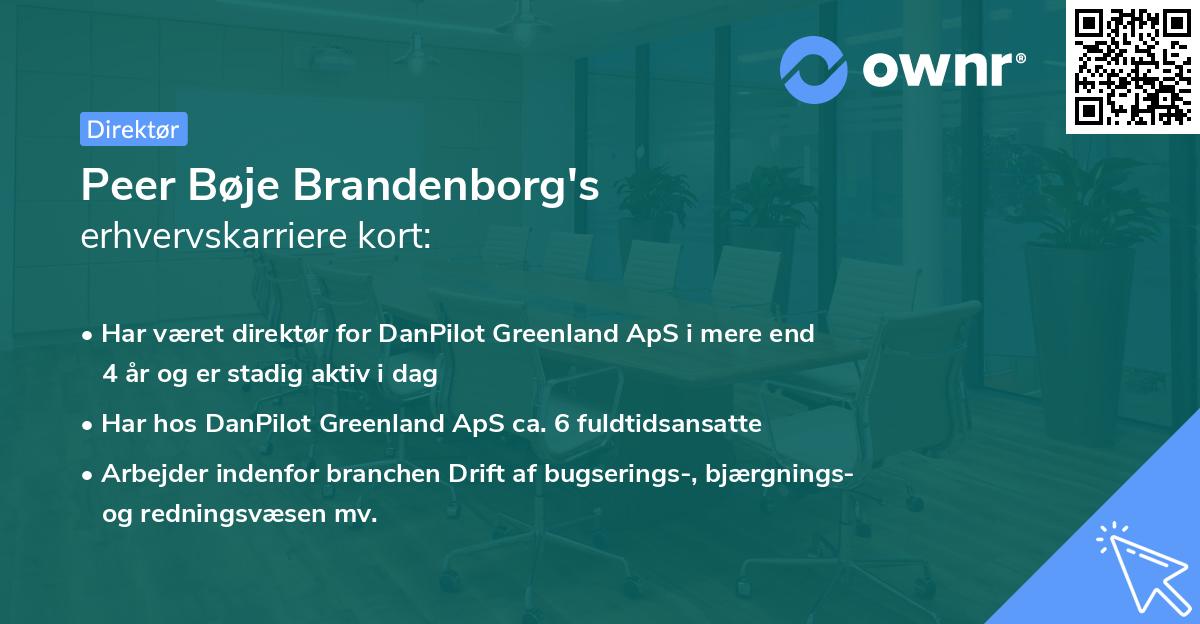 ownr®

Direktør

Peer Bøje Brandenborg's
erhvervskarriere kort:

• Har været direktør for DanPilot Greenland ApS i mere end 4 år og er stadig aktiv i dag
• Har hos DanPilot Greenland ApS ca. 6 fuldtidsansatte
• Arbejder indenfor branchen Drift af bugserings-, bjærgnings- og redningsvæsen mv.